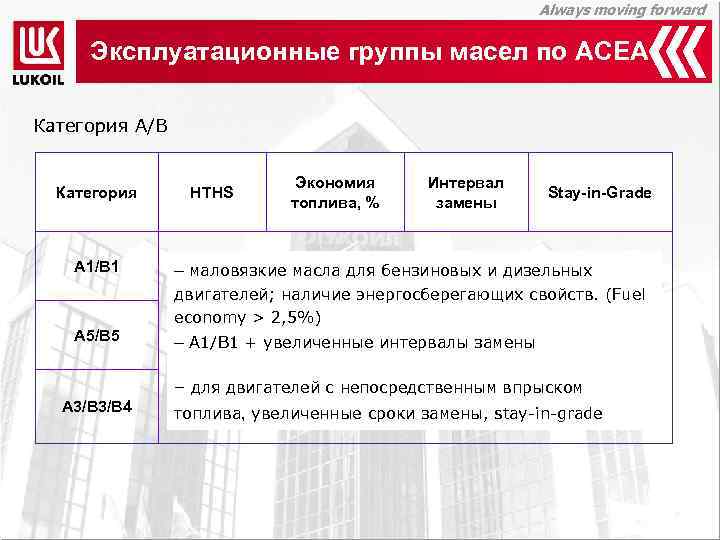 Always moving forward

LUKOIL

Эксплуатационные группы масел по ACEA

Категория A/B

| Категория | HTHS | Экономия топлива, % | Интервал замены | Stay-in-Grade |
|---|---|---|---|---|
| A1/B1 | – маловязкие масла для бензиновых и дизельных двигателей; наличие энергосберегающих свойств. (Fuel economy > 2,5%) | | | |
| A5/B5 | – A1/B1 + увеличенные интервалы замены | | | |
| A3/B3/B4 | – для двигателей с непосредственным впрыском топлива, увеличенные сроки замены, stay-in-grade | | | |